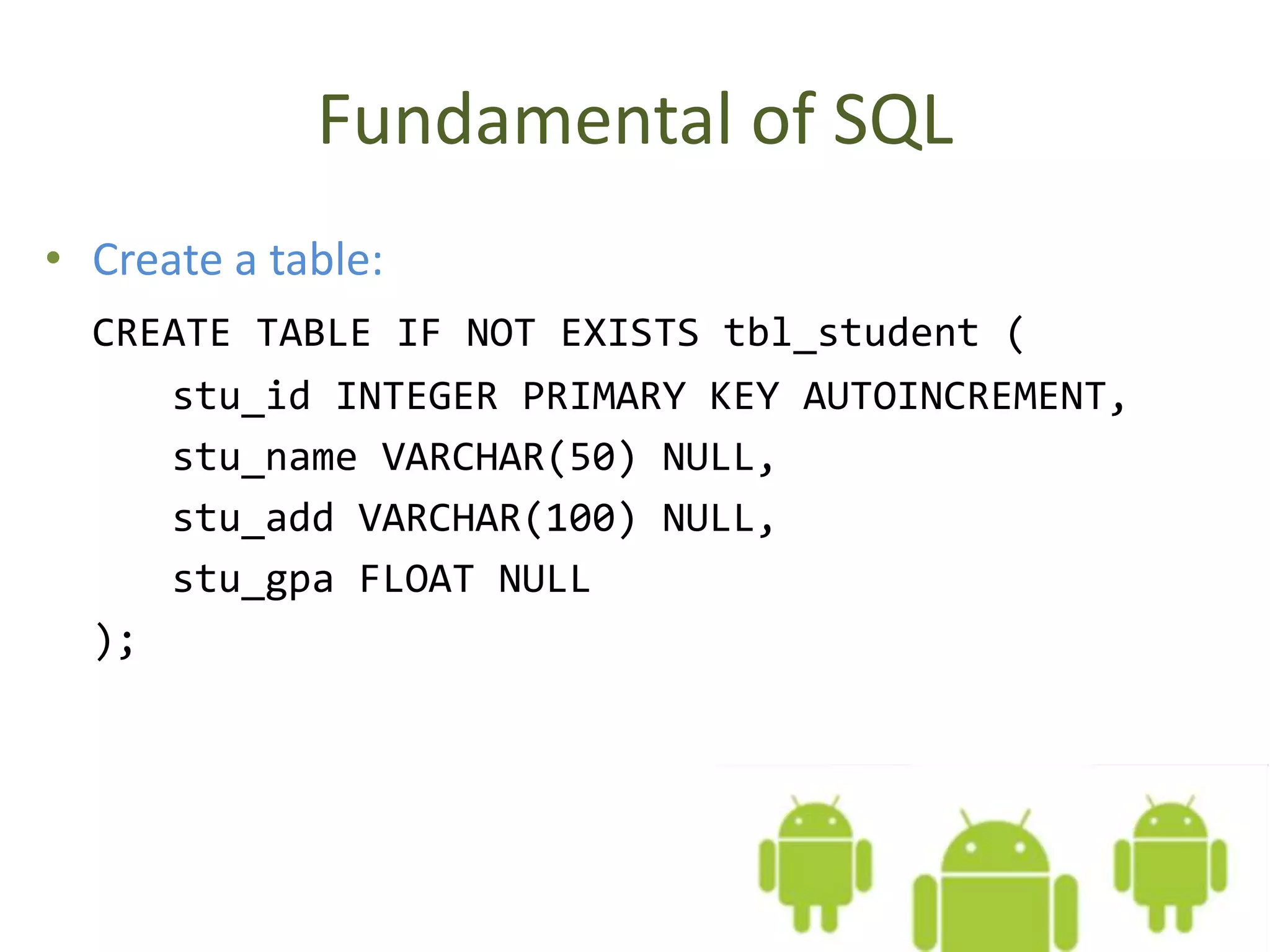 Fundamental of SQL

• Create a table:

CREATE TABLE IF NOT EXISTS tbl_student (
stu_id INTEGER PRIMARY KEY AUTOINCREMENT,
stu_name VARCHAR(50) NULL,
stu_add VARCHAR(100) NULL,
stu_gpa FLOAT NULL
);